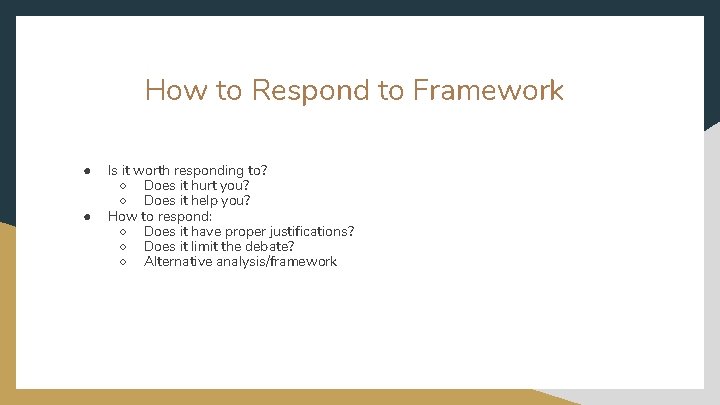 How to Respond to Framework

● Is it worth responding to?
  ○ Does it hurt you?
  ○ Does it help you?
● How to respond:
  ○ Does it have proper justifications?
  ○ Does it limit the debate?
  ○ Alternative analysis/framework